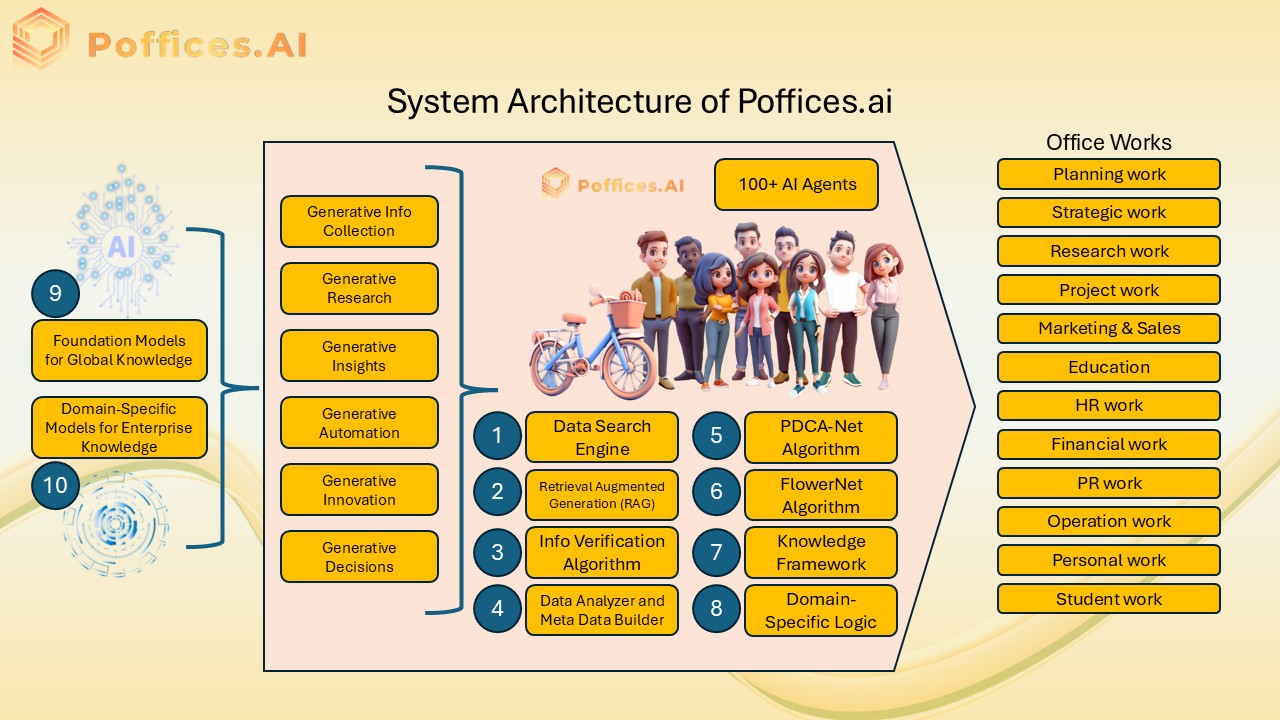 Poffices.AI

System Architecture of Poffices.ai

AI

9

Foundation Models for Global Knowledge

Domain-Specific Models for Enterprise Knowledge

10

Generative Info Collection

Generative Research

Generative Insights

Generative Automation

Generative Innovation

Generative Decisions

Poffices.AI

100+ AI Agents

1 Data Search Engine

2 Retrieval Augmented Generation (RAG)

3 Info Verification Algorithm

4 Data Analyzer and Meta Data Builder

5 PDCA-Net Algorithm

6 FlowerNet Algorithm

7 Knowledge Framework

8 Domain-Specific Logic

Office Works

Planning work

Strategic work

Research work

Project work

Marketing & Sales

Education

HR work

Financial work

PR work

Operation work

Personal work

Student work